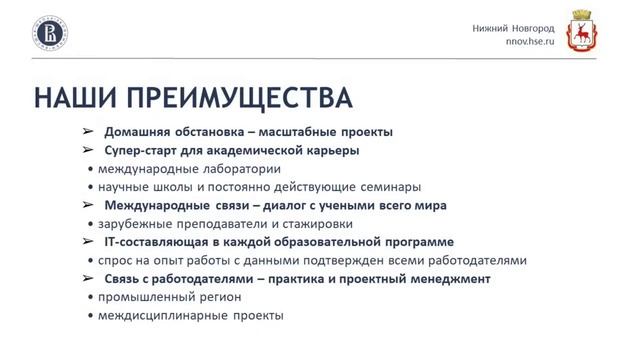 Нижний Новгород
nnov.hse.ru

НАШИ ПРЕИМУЩЕСТВА

➢ Домашняя обстановка – масштабные проекты
➢ Супер-старт для академической карьеры
• международные лаборатории
• научные школы и постоянно действующие семинары
➢ Международные связи – диалог с учеными всего мира
• зарубежные преподаватели и стажировки
➢ IT-составляющая в каждой образовательной программе
• спрос на опыт работы с данными подтвержден всеми работодателями
➢ Связь с работодателями – практика и проектный менеджмент
• промышленный регион
• междисциплинарные проекты